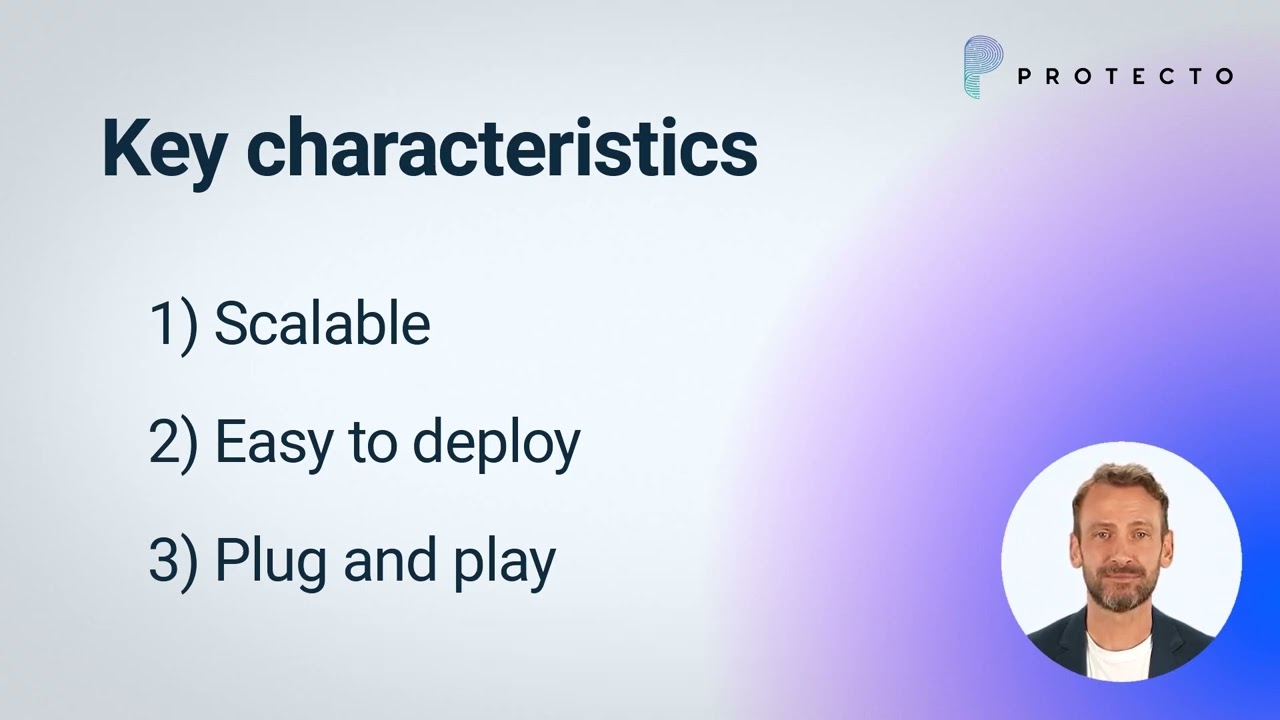 PROTECTO

Key characteristics

1) Scalable

2) Easy to deploy

3) Plug and play